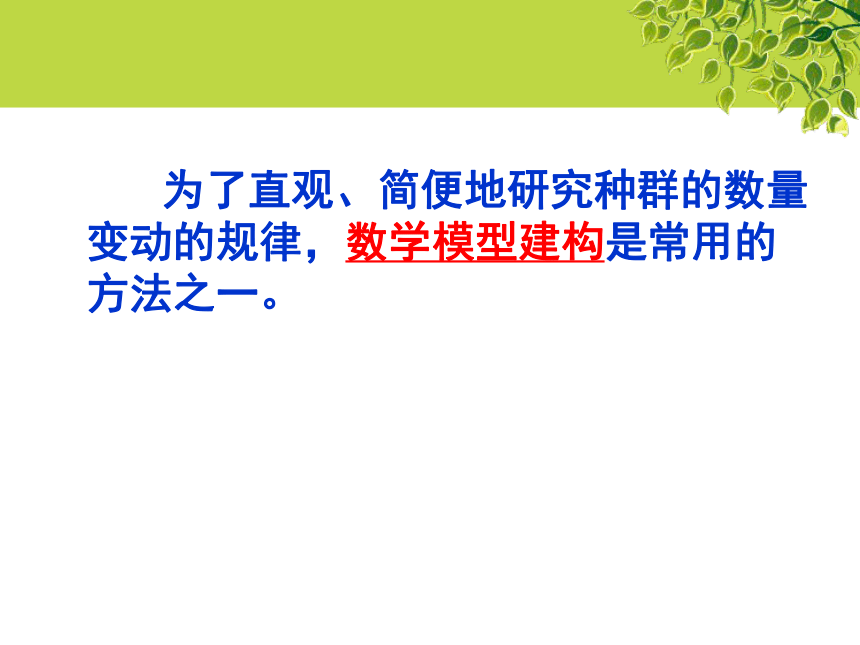 为了直观、简便地研究种群的数量变动的规律，数学模型建构是常用的方法之一。